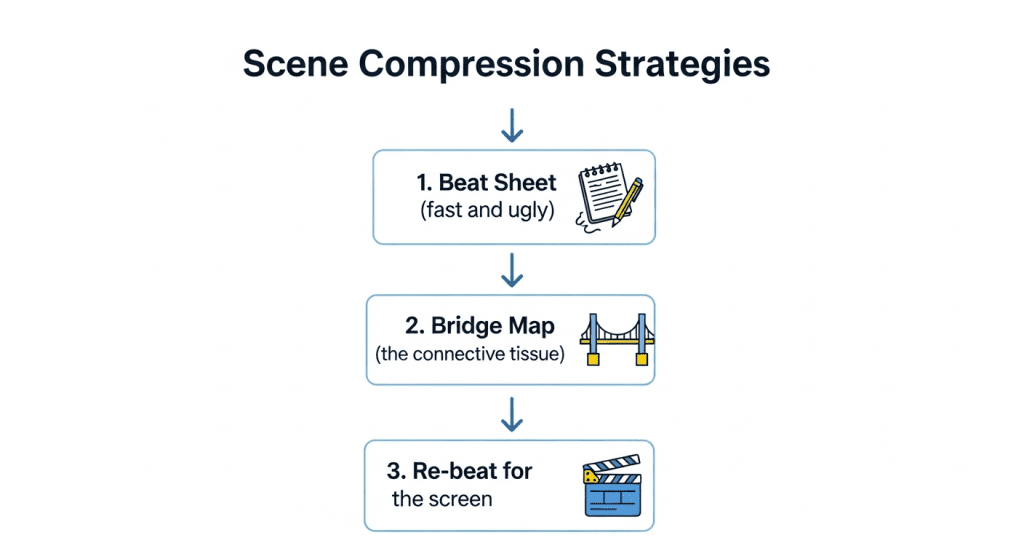 Scene Compression Strategies

1. Beat Sheet
(fast and ugly)

2. Bridge Map
(the connective tissue)

3. Re-beat for
the screen